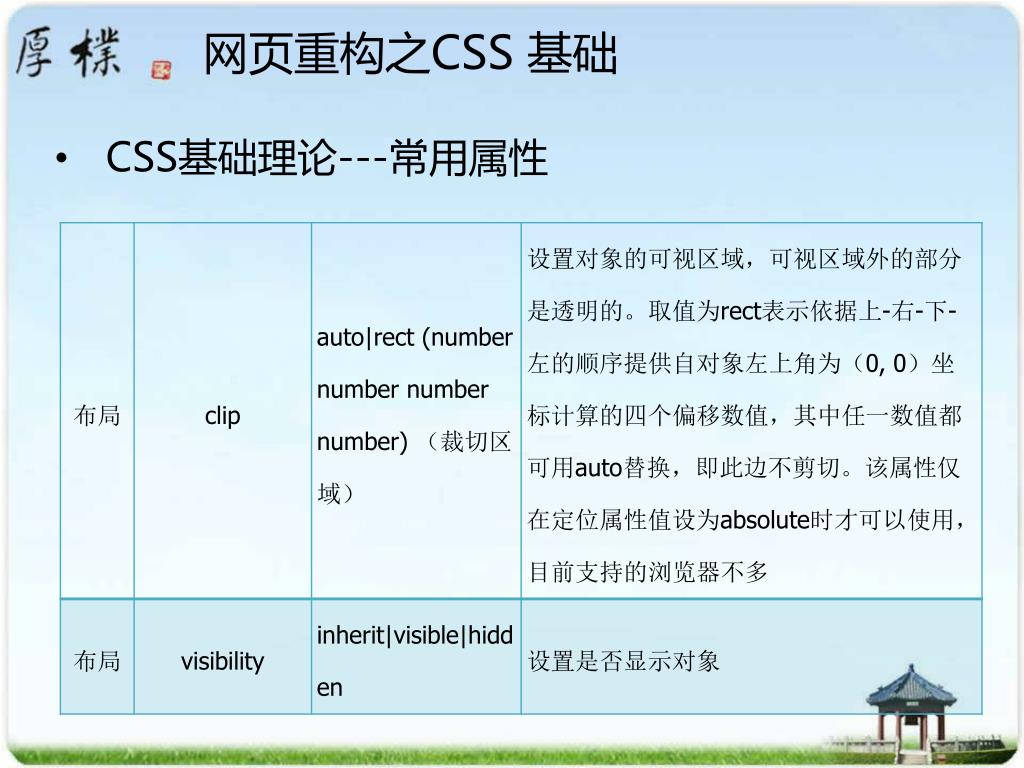 厚樸 网页重构之CSS 基础

• CSS基础理论---常用属性

| 布局 | clip | auto\|rect (number number number number) （裁切区域） | 设置对象的可视区域，可视区域外的部分是透明的。取值为rect表示依据上-右-下-左的顺序提供自对象左上角为（0, 0）坐标计算的四个偏移数值，其中任一数值都可用auto替换，即此边不剪切。该属性仅在定位属性值设为absolute时才可以使用，目前支持的浏览器不多 |
|---|---|---|---|
| 布局 | visibility | inherit\|visible\|hidden | 设置是否显示对象 |